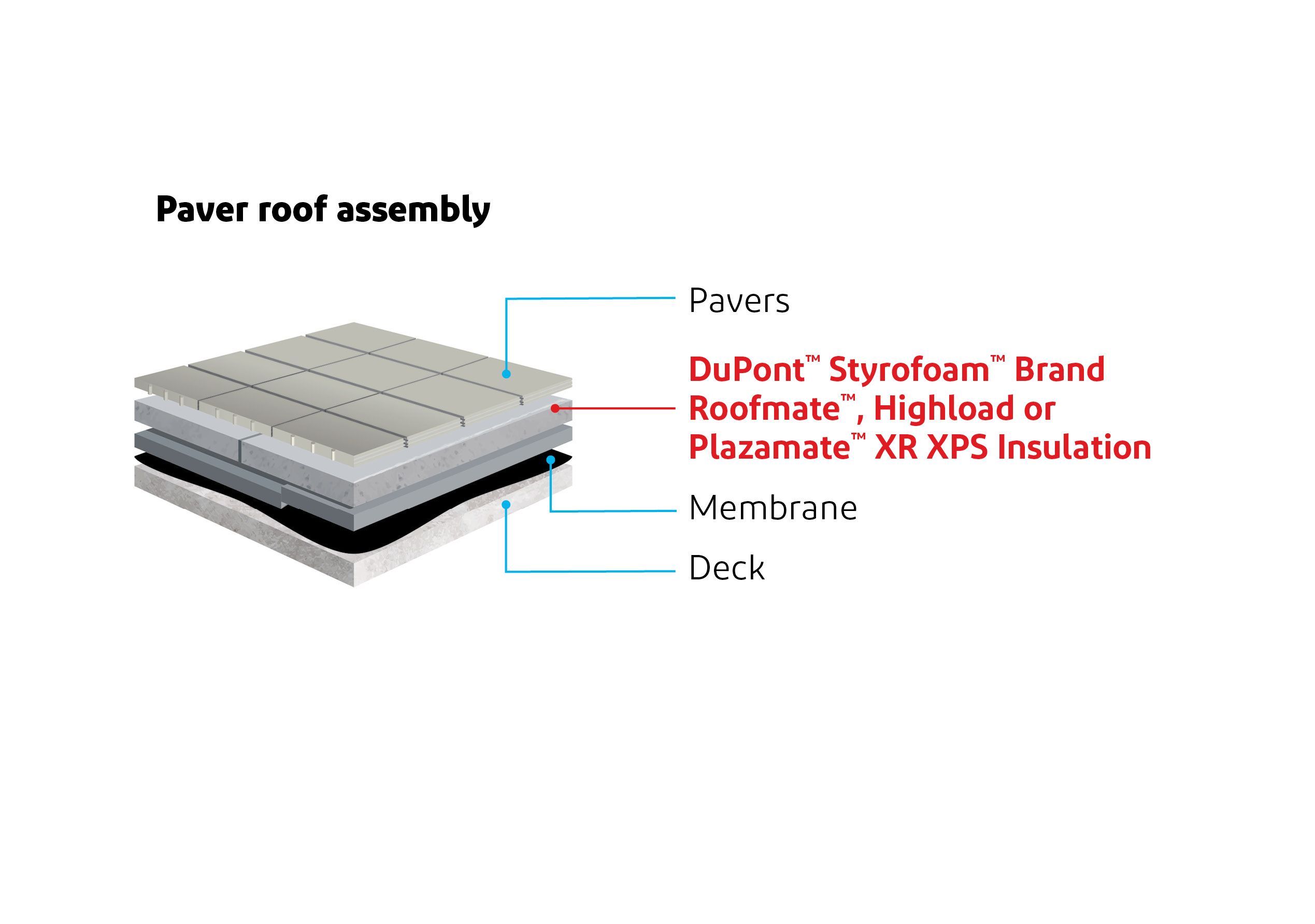 Paver roof assembly

Pavers

DuPont™ Styrofoam™ Brand Roofmate™, Highload or Plazamate™ XR XPS Insulation

Membrane

Deck